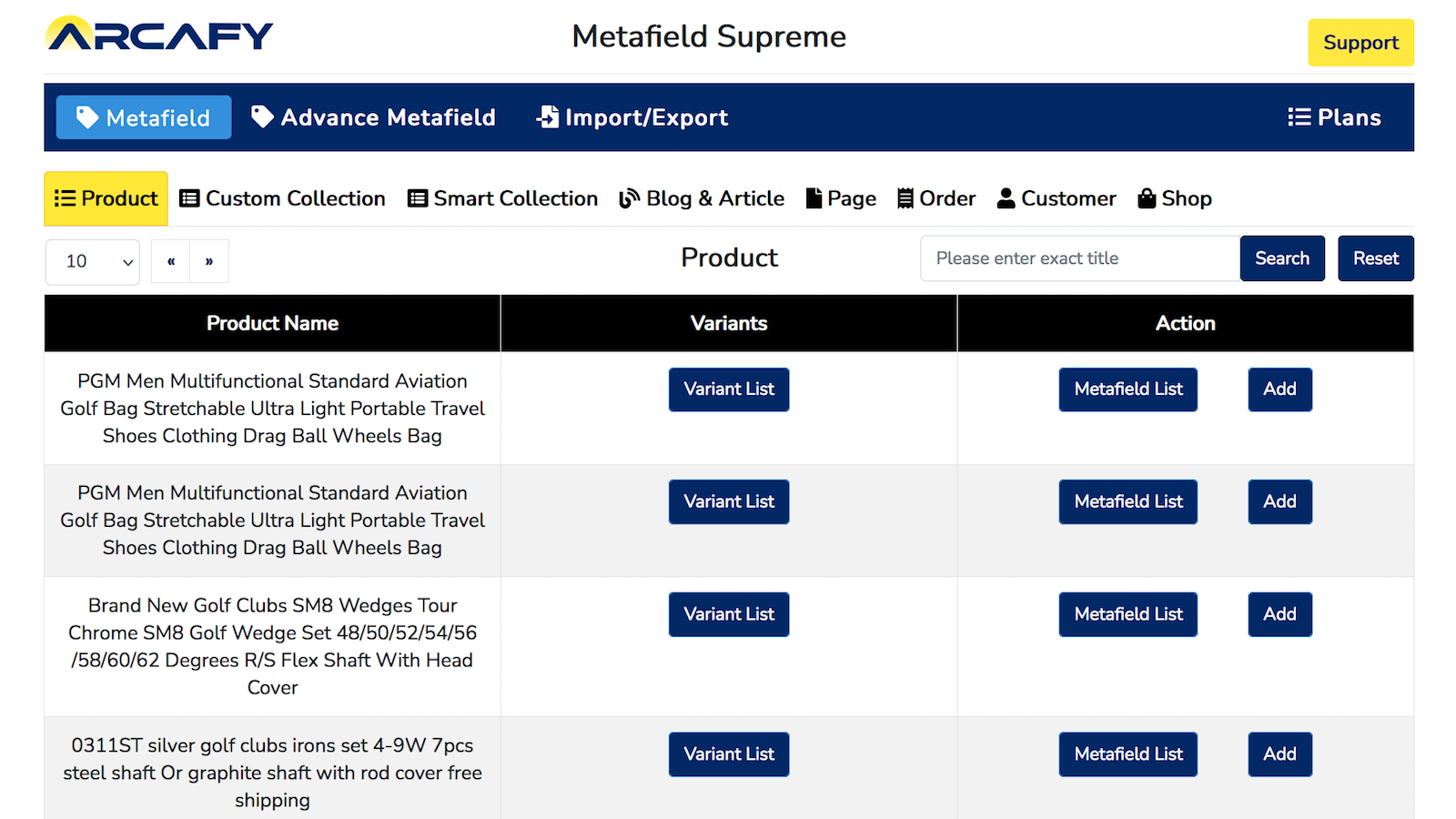 ARCAFY

Metafield Supreme

Support

Metafield Advance Metafield Import/Export Plans

Product Custom Collection Smart Collection Blog & Article Page Order Customer Shop

10 « »

Product

Please enter exact title Search Reset

| Product Name | Variants | Action |
|---|---|---|
| PGM Men Multifunctional Standard Aviation Golf Bag Stretchable Ultra Light Portable Travel Shoes Clothing Drag Ball Wheels Bag | Variant List | Metafield List Add |
| PGM Men Multifunctional Standard Aviation Golf Bag Stretchable Ultra Light Portable Travel Shoes Clothing Drag Ball Wheels Bag | Variant List | Metafield List Add |
| Brand New Golf Clubs SM8 Wedges Tour Chrome SM8 Golf Wedge Set 48/50/52/54/56 /58/60/62 Degrees R/S Flex Shaft With Head Cover | Variant List | Metafield List Add |
| 0311ST silver golf clubs irons set 4-9W 7pcs steel shaft Or graphite shaft with rod cover free shipping | Variant List | Metafield List Add |